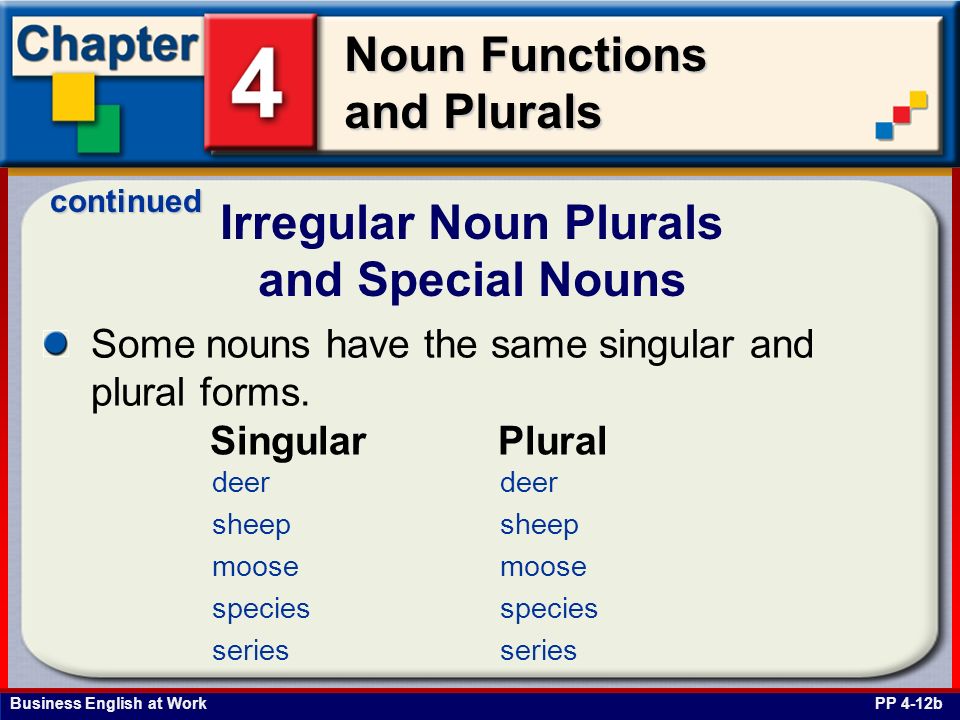 Chapter 4 Noun Functions and Plurals

continued

Irregular Noun Plurals and Special Nouns

Some nouns have the same singular and plural forms.

| Singular | Plural |
|---|---|
| deer | deer |
| sheep | sheep |
| moose | moose |
| species | species |
| series | series |

Business English at Work

PP 4-12b